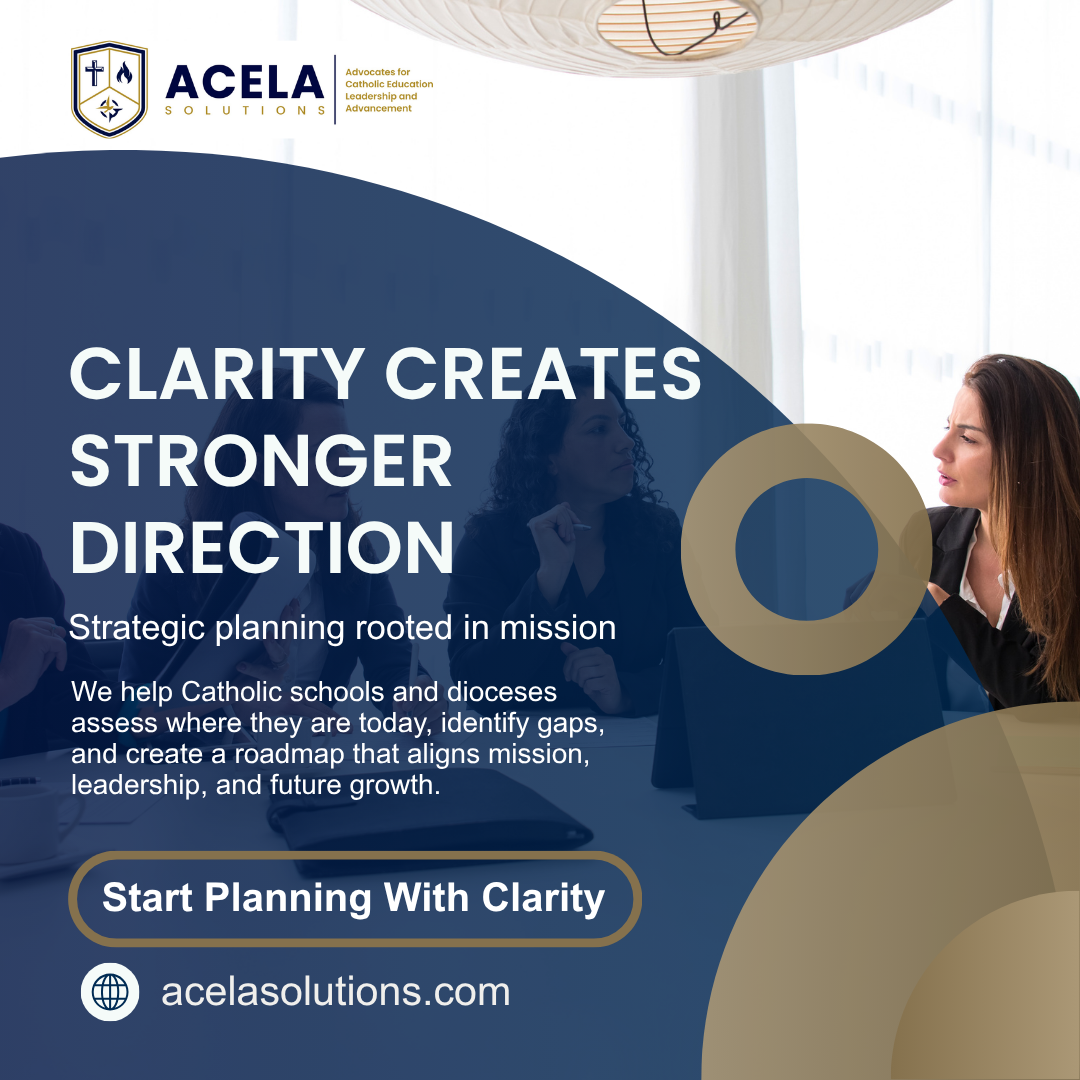 ACELA
SOLUTIONS

Advocates for Catholic Education Leadership and Advancement

CLARITY CREATES STRONGER DIRECTION

Strategic planning rooted in mission

We help Catholic schools and dioceses assess where they are today, identify gaps, and create a roadmap that aligns mission, leadership, and future growth.

Start Planning With Clarity

acelasolutions.com